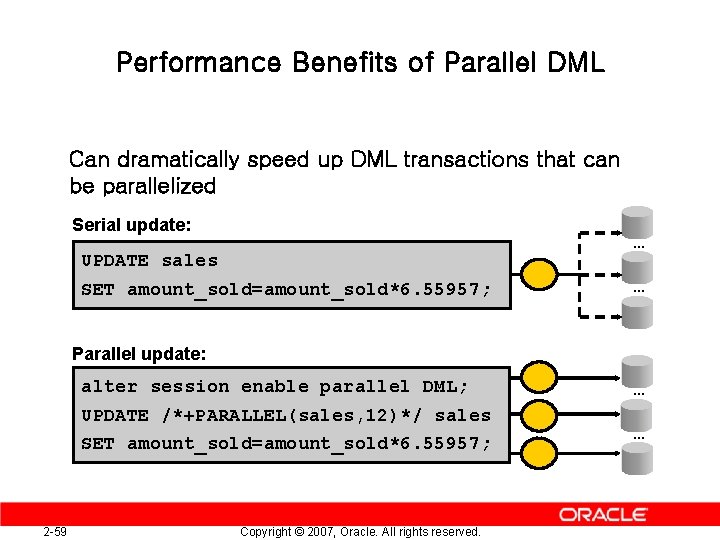 Performance Benefits of Parallel DML

Can dramatically speed up DML transactions that can be parallelized

Serial update:

UPDATE sales
SET amount_sold=amount_sold*6.55957;

...
...

Parallel update:

alter session enable parallel DML;
UPDATE /*+PARALLEL(sales,12)*/ sales
SET amount_sold=amount_sold*6.55957;

...
...

ORACLE

2-59

Copyright © 2007, Oracle. All rights reserved.